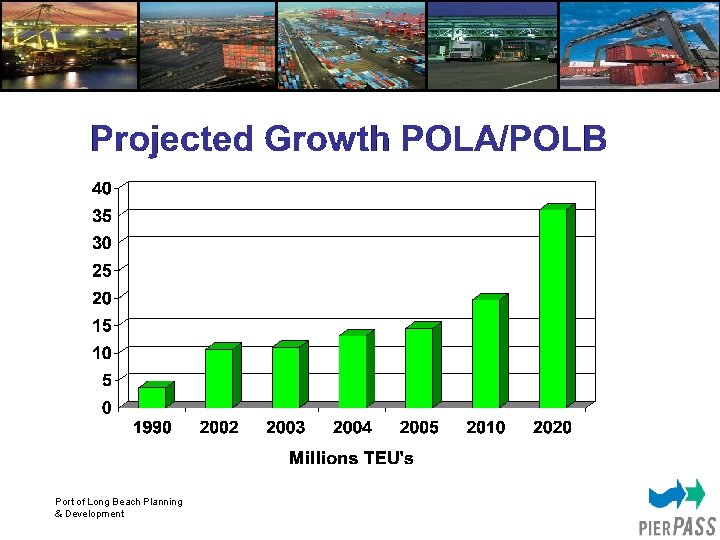 Projected Growth POLA/POLB

40
35
30
25
20
15
10
5
0

1990 2002 2003 2004 2005 2010 2020

Millions TEU's

Port of Long Beach Planning & Development

PIERPASS